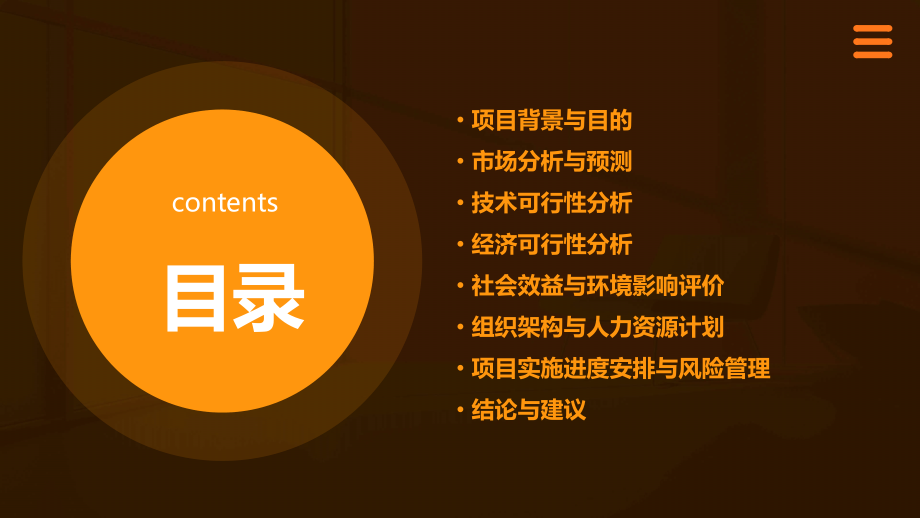 contents

目录

• 项目背景与目的
• 市场分析与预测
• 技术可行性分析
• 经济可行性分析
• 社会效益与环境影响评价
• 组织架构与人力资源计划
• 项目实施进度安排与风险管理
• 结论与建议